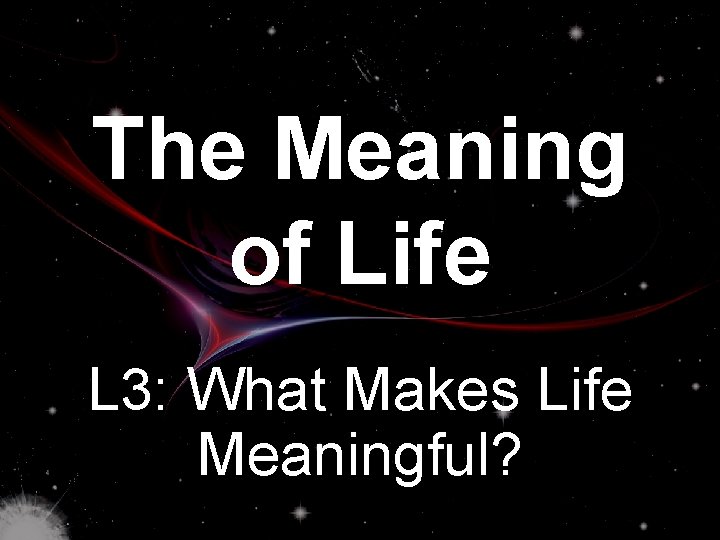 The Meaning of Life

L3: What Makes Life Meaningful?